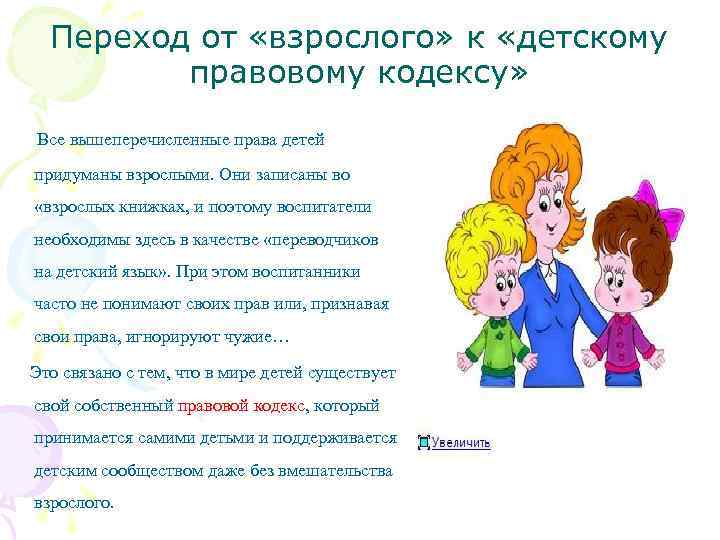 Переход от «взрослого» к «детскому правовому кодексу»

Все вышеперечисленные права детей придуманы взрослыми. Они записаны во «взрослых книжках, и поэтому воспитатели необходимы здесь в качестве «переводчиков на детский язык». При этом воспитанники часто не понимают своих прав или, признавая свои права, игнорируют чужие…

Это связано с тем, что в мире детей существует свой собственный правовой кодекс, который принимается самими детьми и поддерживается детским сообществом даже без вмешательства взрослого.

Увеличить